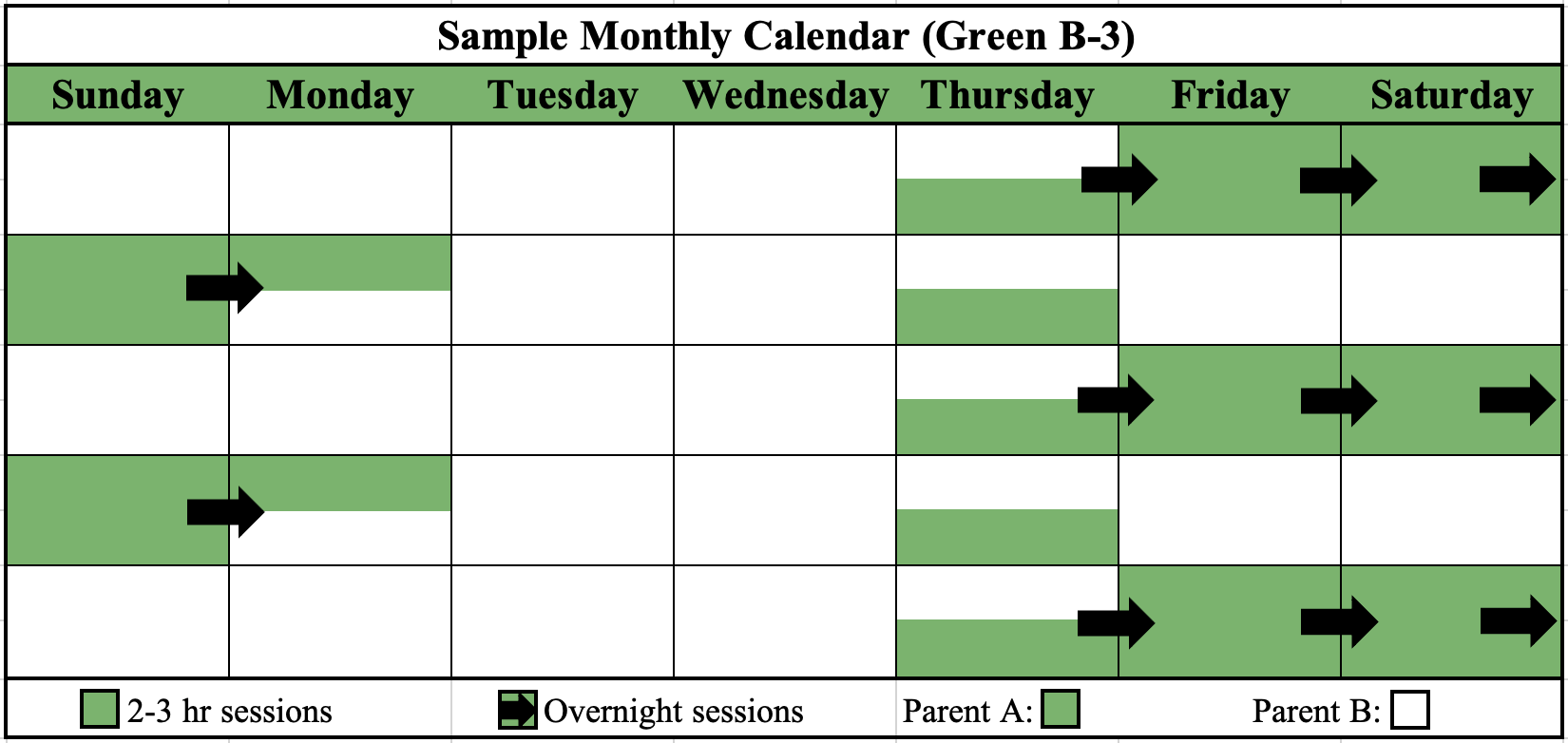 Sample Monthly Calendar (Green B-3)

| Sunday | Monday | Tuesday | Wednesday | Thursday | Friday | Saturday |
|---|---|---|---|---|---|---|
| | | | | | | |
| | | | | | | |
| | | | | | | |
| | | | | | | |
| | | | | | | |

2-3 hr sessions Overnight sessions Parent A: Parent B: